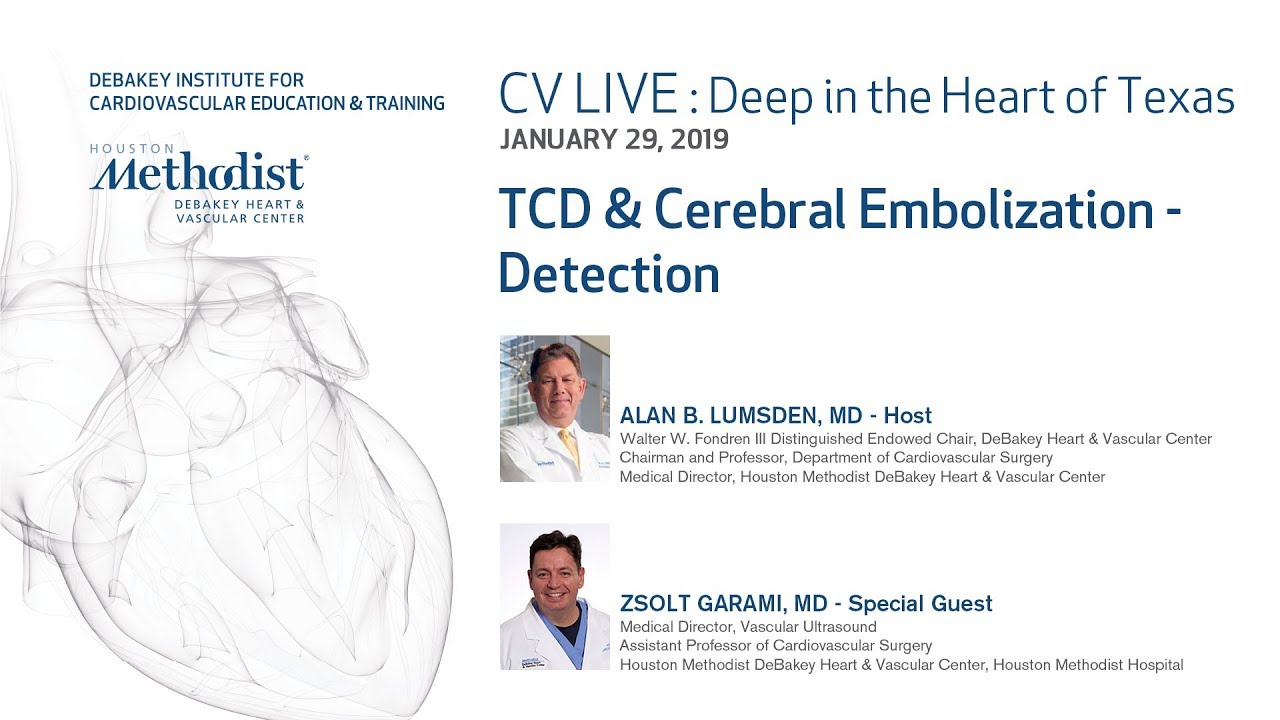 DEBAKEY INSTITUTE FOR CARDIOVASCULAR EDUCATION & TRAINING

HOUSTON
Methodist®
DEBAKEY HEART & VASCULAR CENTER

CV LIVE : Deep in the Heart of Texas
JANUARY 29, 2019

TCD & Cerebral Embolization - Detection

ALAN B. LUMSDEN, MD - Host
Walter W. Fondren III Distinguished Endowed Chair, DeBakey Heart & Vascular Center
Chairman and Professor, Department of Cardiovascular Surgery
Medical Director, Houston Methodist DeBakey Heart & Vascular Center

ZSOLT GARAMI, MD - Special Guest
Medical Director, Vascular Ultrasound
Assistant Professor of Cardiovascular Surgery
Houston Methodist DeBakey Heart & Vascular Center, Houston Methodist Hospital